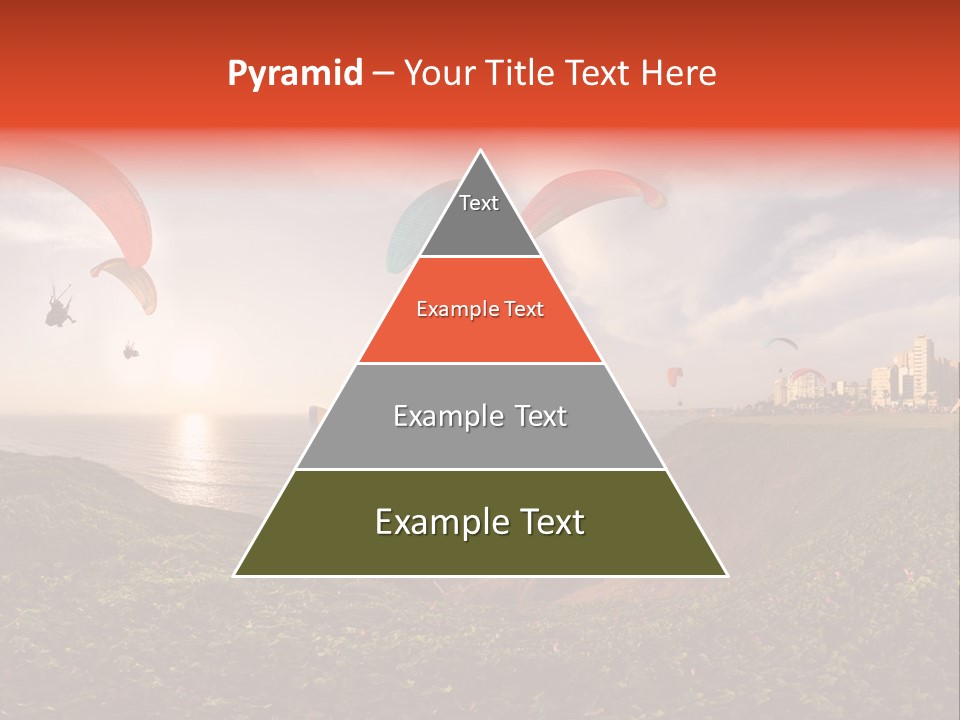 Pyramid – Your Title Text Here

Text

Example Text

Example Text

Example Text